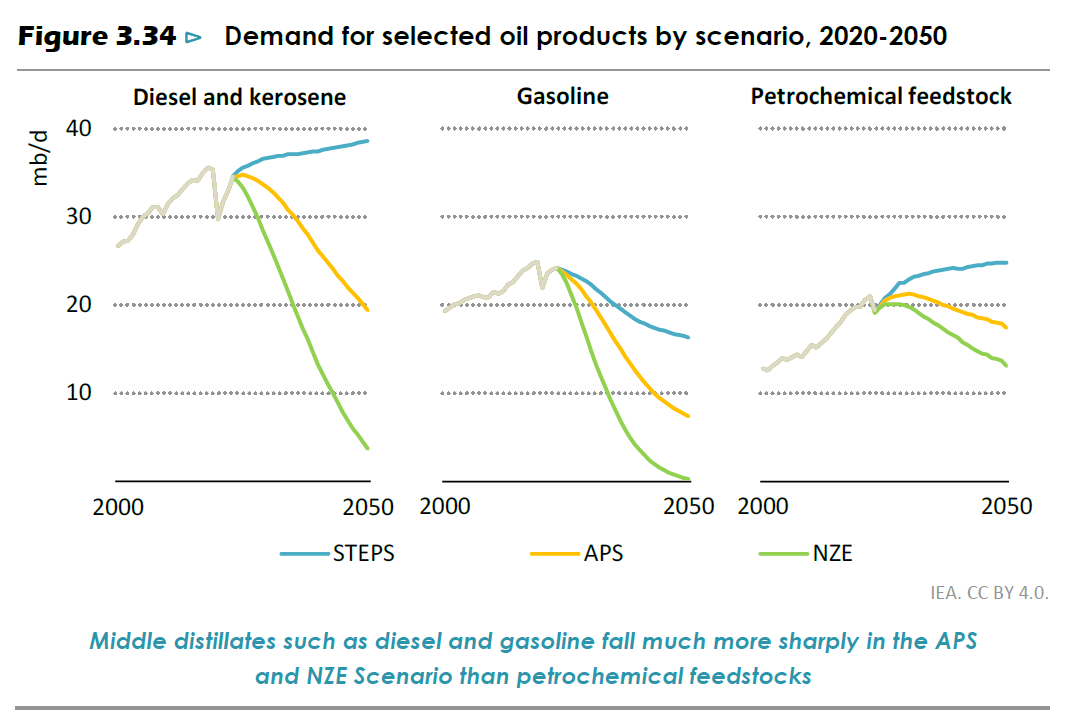 Figure 3.34 ⊳ Demand for selected oil products by scenario, 2020-2050

Diesel and kerosene

Gasoline

Petrochemical feedstock

mb/d

40

30

20

10

2000

2050

2000

2050

2000

2050

STEPS

APS

NZE

IEA. CC BY 4.0.

Middle distillates such as diesel and gasoline fall much more sharply in the APS and NZE Scenario than petrochemical feedstocks